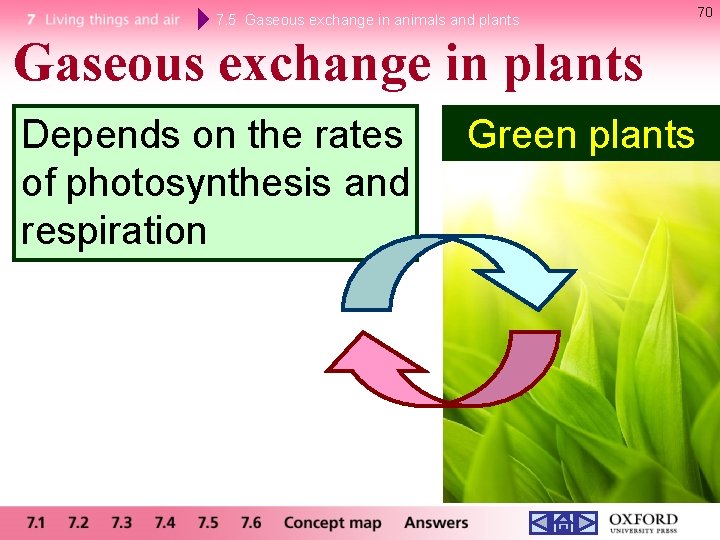 7 Living things and air 7.5 Gaseous exchange in animals and plants

70

Gaseous exchange in plants

Depends on the rates of photosynthesis and respiration

Green plants

7.1 7.2 7.3 7.4 7.5 7.6 Concept map Answers

OXFORD UNIVERSITY PRESS